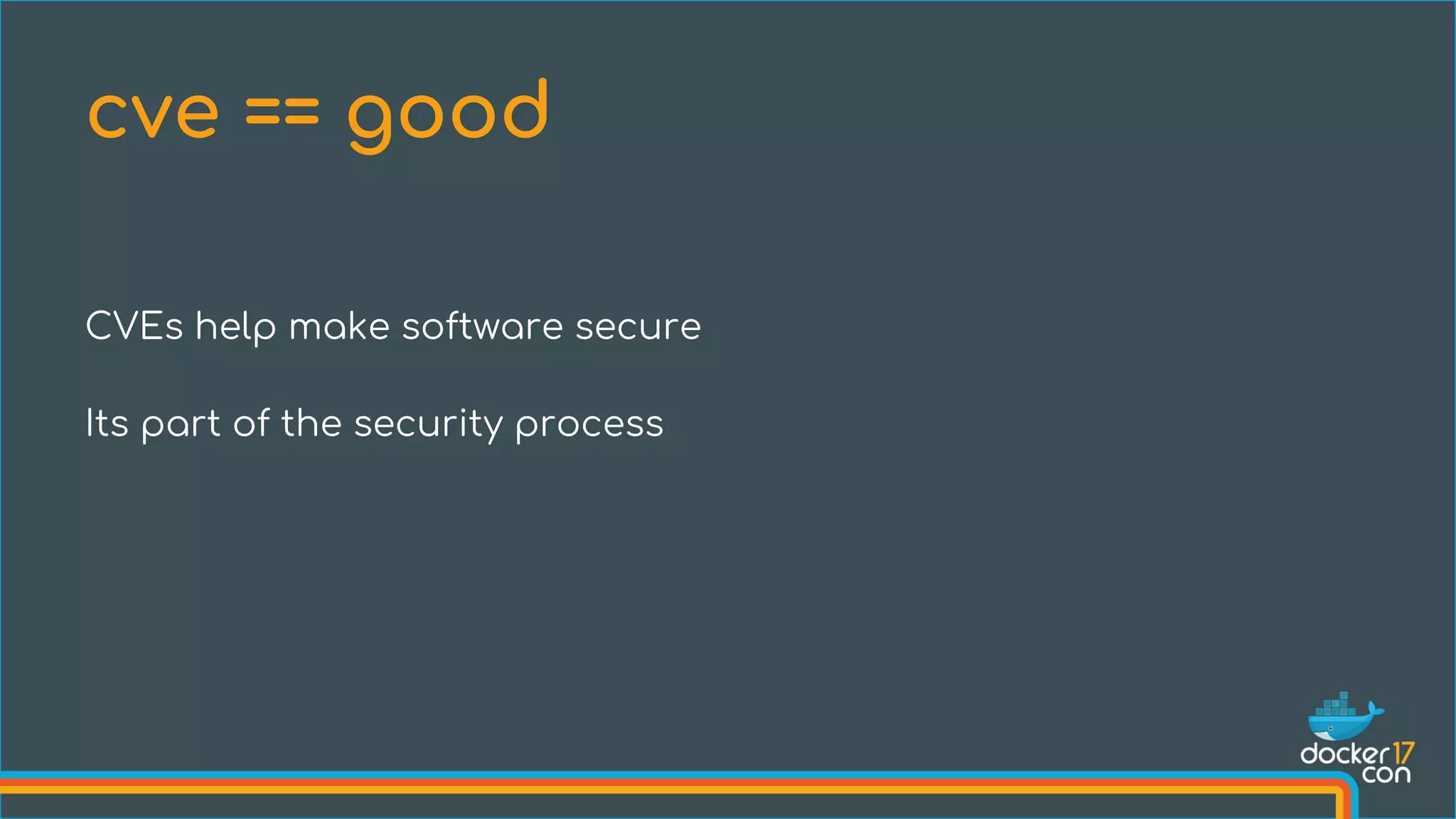 cve == good

CVEs help make software secure

Its part of the security process

docker 17 con